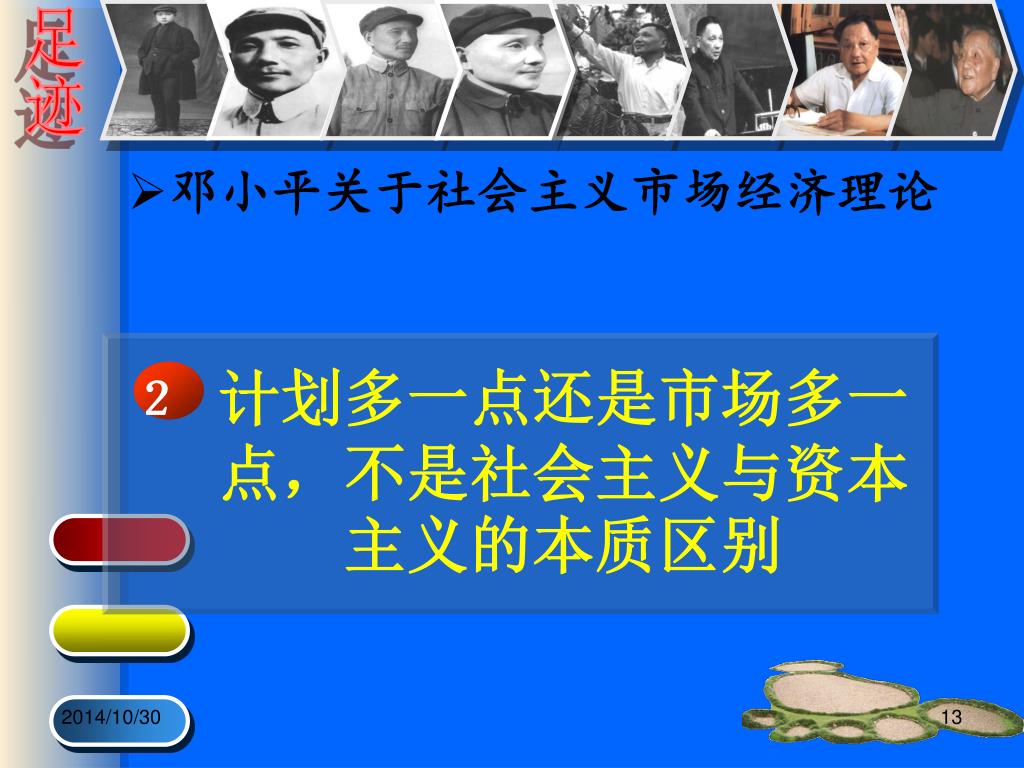 足迹

➢邓小平关于社会主义市场经济理论

2 计划多一点还是市场多一点，不是社会主义与资本主义的本质区别

2014/10/30

13